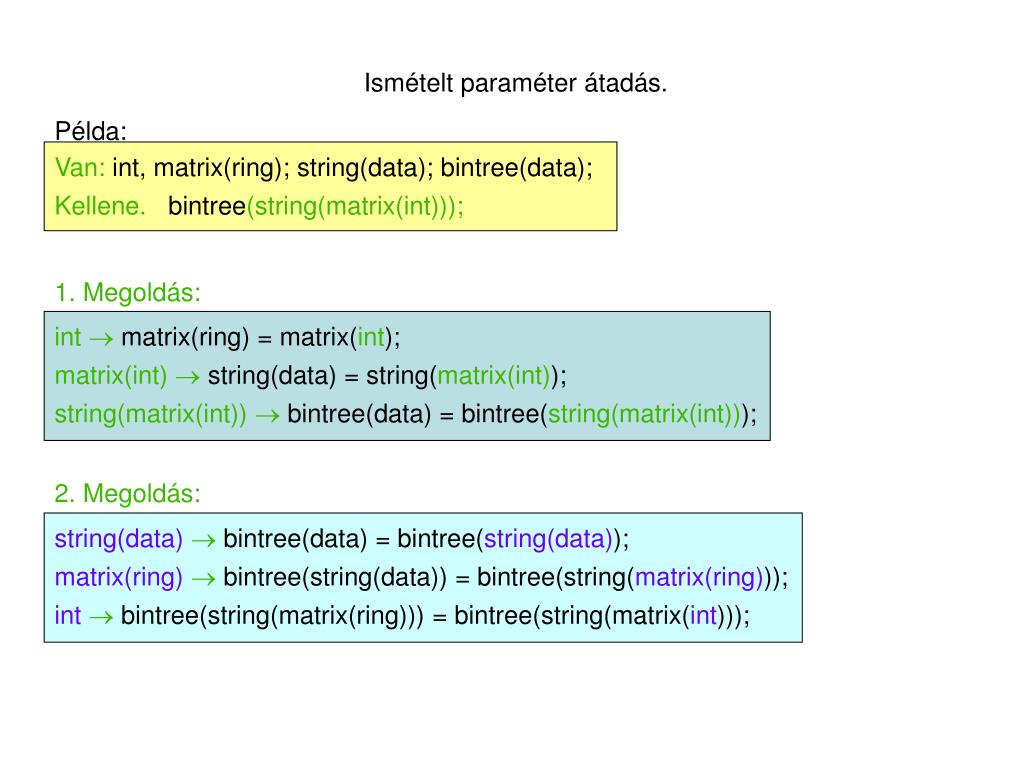 Ismételt paraméter átadás.

Példa:

Van: int, matrix(ring); string(data); bintree(data);

Kellene. bintree(string(matrix(int)));

1. Megoldás:

int $\rightarrow$ matrix(ring) = matrix(int);

matrix(int) $\rightarrow$ string(data) = string(matrix(int));

string(matrix(int)) $\rightarrow$ bintree(data) = bintree(string(matrix(int)));

2. Megoldás:

string(data) $\rightarrow$ bintree(data) = bintree(string(data));

matrix(ring) $\rightarrow$ bintree(string(data)) = bintree(string(matrix(ring)));

int $\rightarrow$ bintree(string(matrix(ring))) = bintree(string(matrix(int)));